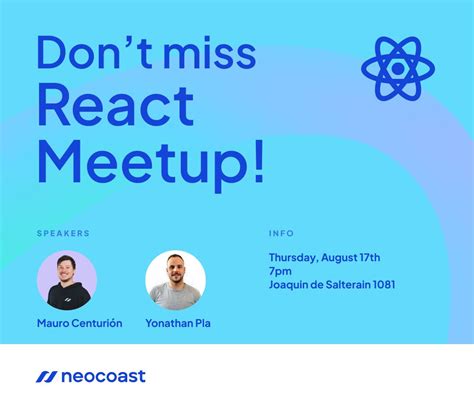 Don't miss React Meetup!

SPEAKERS

Mauro Centurión

Yonathan Pla

INFO

Thursday, August 17th
7pm
Joaquin de Salterain 1081

neocoast